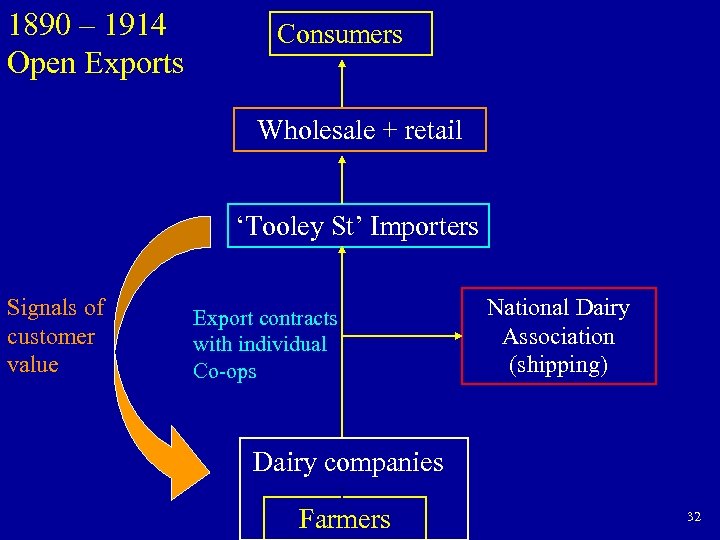 1890 – 1914
Open Exports

Consumers

Wholesale + retail

‘Tooley St’ Importers

Signals of customer value

Export contracts with individual Co-ops

National Dairy Association (shipping)

Dairy companies

Farmers

32